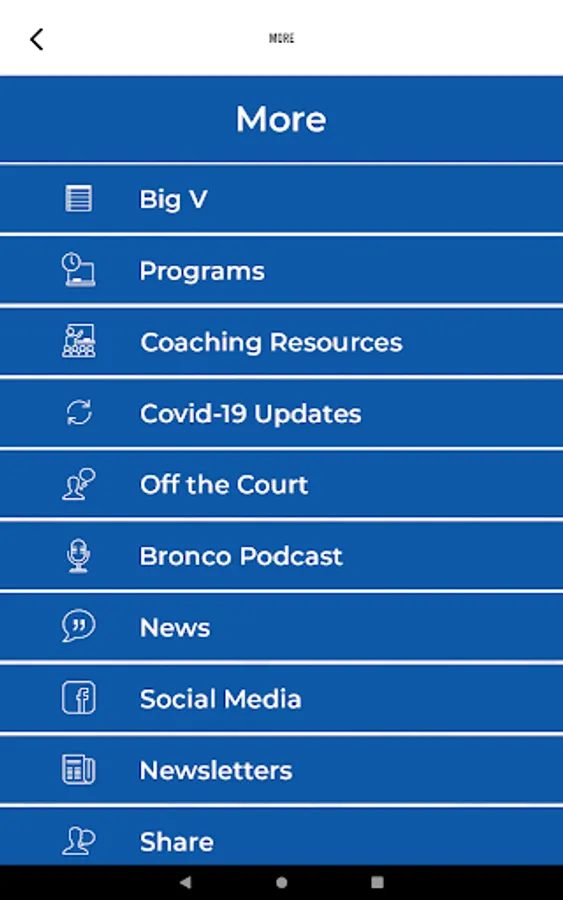 MORE

More

Big V

Programs

Coaching Resources

Covid-19 Updates

Off the Court

Bronco Podcast

News

Social Media

Newsletters

Share